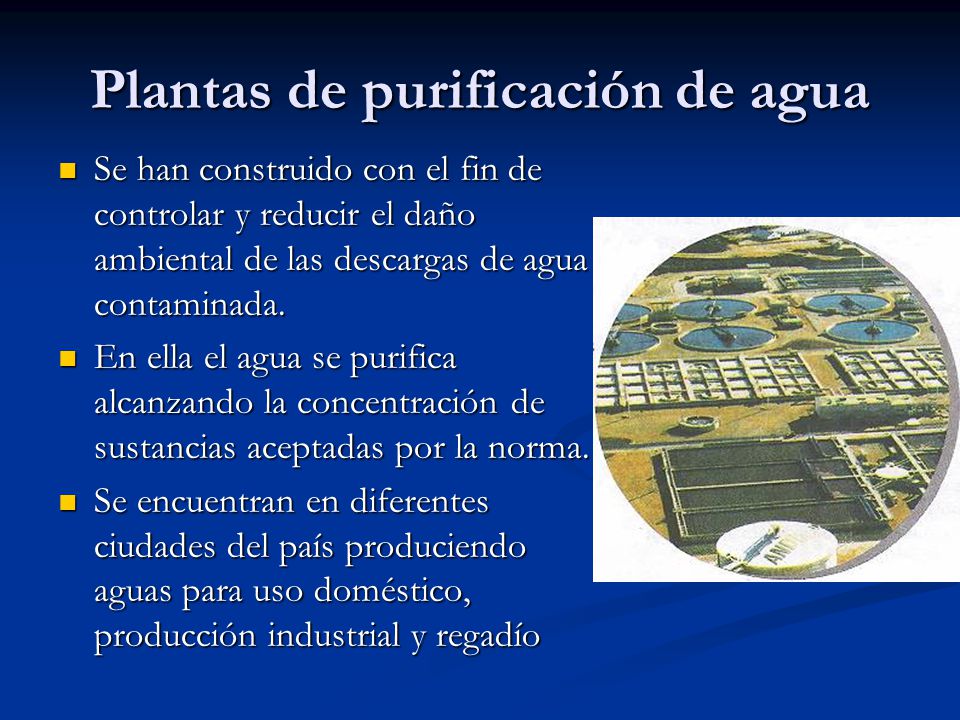 Plantas de purificación de agua

Se han construido con el fin de controlar y reducir el daño ambiental de las descargas de agua contaminada.

En ella el agua se purifica alcanzando la concentración de sustancias aceptadas por la norma.

Se encuentran en diferentes ciudades del país produciendo aguas para uso doméstico, producción industrial y regadío